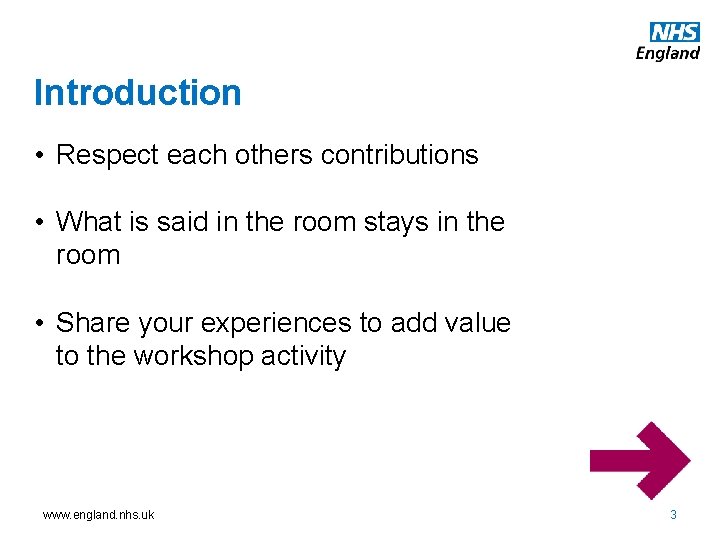 NHS
England

Introduction

• Respect each others contributions

• What is said in the room stays in the room

• Share your experiences to add value to the workshop activity

www.england.nhs.uk

3